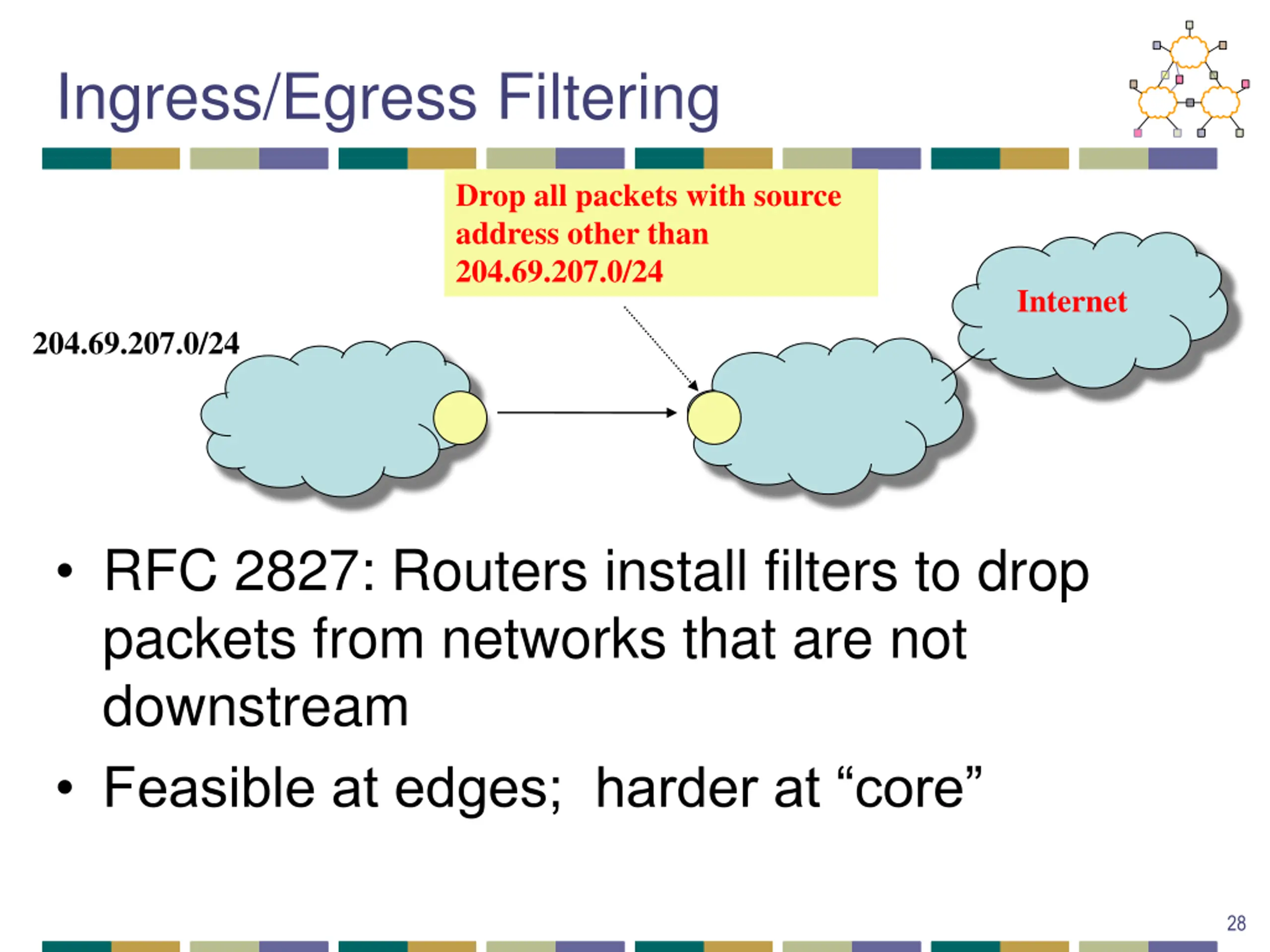 Ingress/Egress Filtering

Drop all packets with source address other than 204.69.207.0/24

Internet

204.69.207.0/24

• RFC 2827: Routers install filters to drop packets from networks that are not downstream

• Feasible at edges; harder at “core”

28